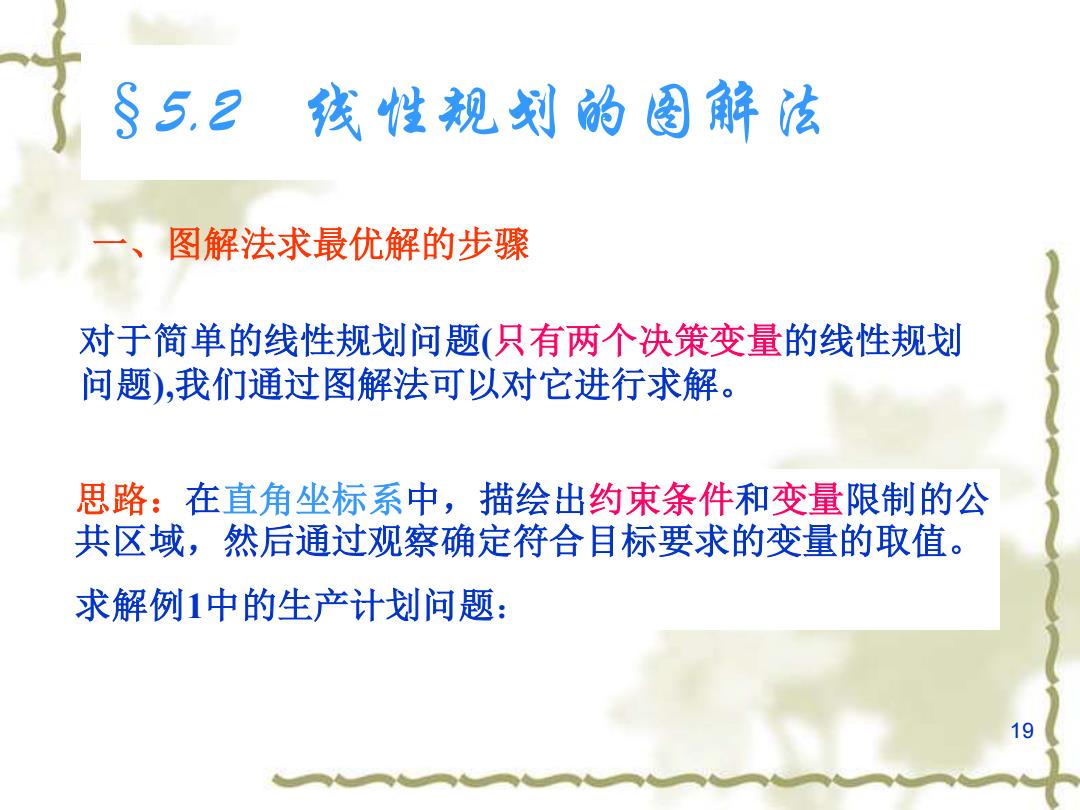 §5.2 线性规划的图解法

一、图解法求最优解的步骤

对于简单的线性规划问题(只有两个决策变量的线性规划问题),我们通过图解法可以对它进行求解。

思路：在直角坐标系中，描绘出约束条件和变量限制的公共区域，然后通过观察确定符合目标要求的变量的取值。

求解例1中的生产计划问题：

19